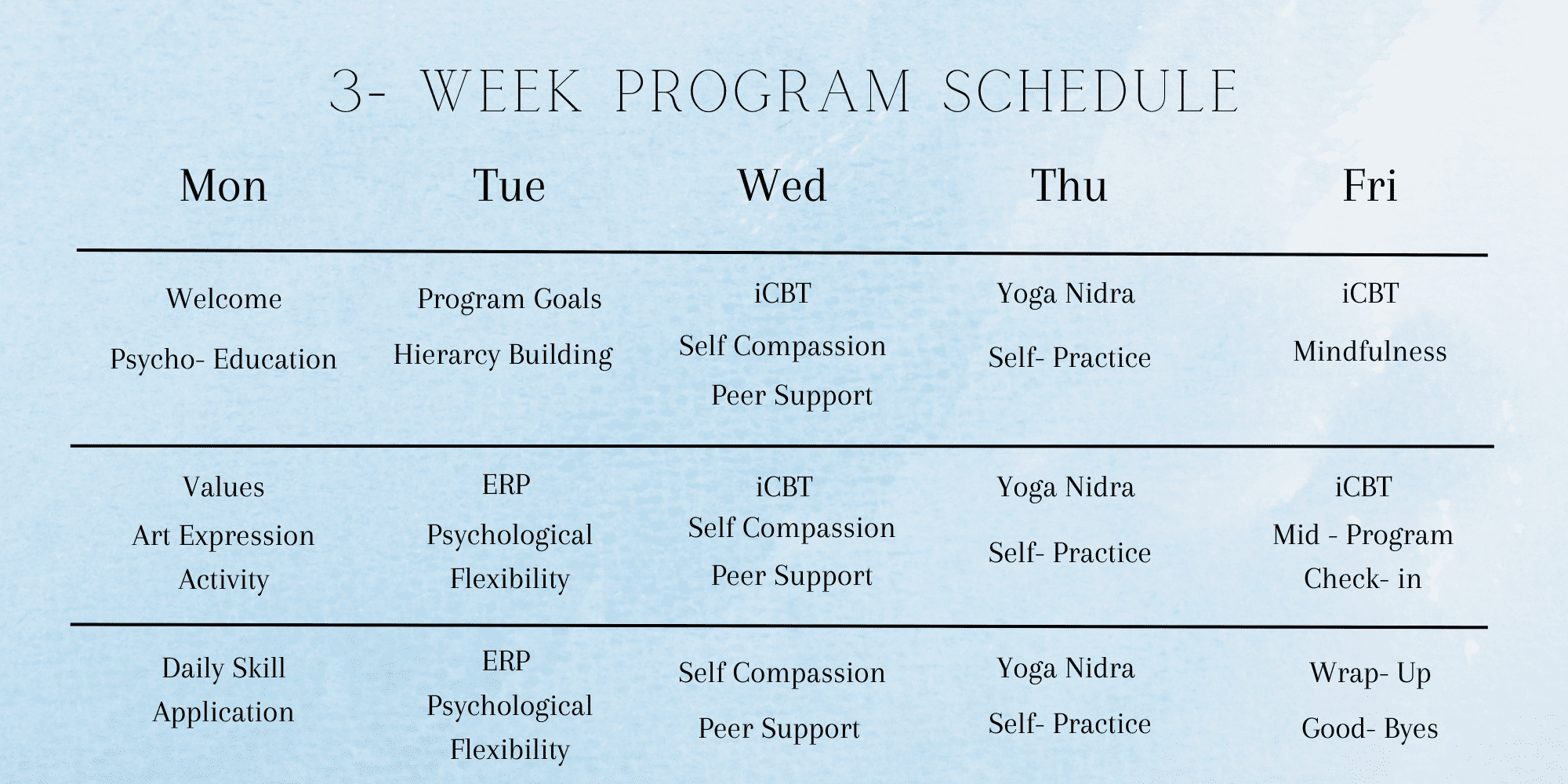 3- WEEK PROGRAM SCHEDULE

| Mon | Tue | Wed | Thu | Fri |
|---|---|---|---|---|
| Welcome Psycho- Education | Program Goals Hierarcy Building | iCBT Self Compassion Peer Support | Yoga Nidra Self- Practice | iCBT Mindfulness |
| Values Art Expression Activity | ERP Psychological Flexibility | iCBT Self Compassion Peer Support | Yoga Nidra Self- Practice | iCBT Mid - Program Check- in |
| Daily Skill Application | ERP Psychological Flexibility | Self Compassion Peer Support | Yoga Nidra Self- Practice | Wrap- Up Good- Byes |